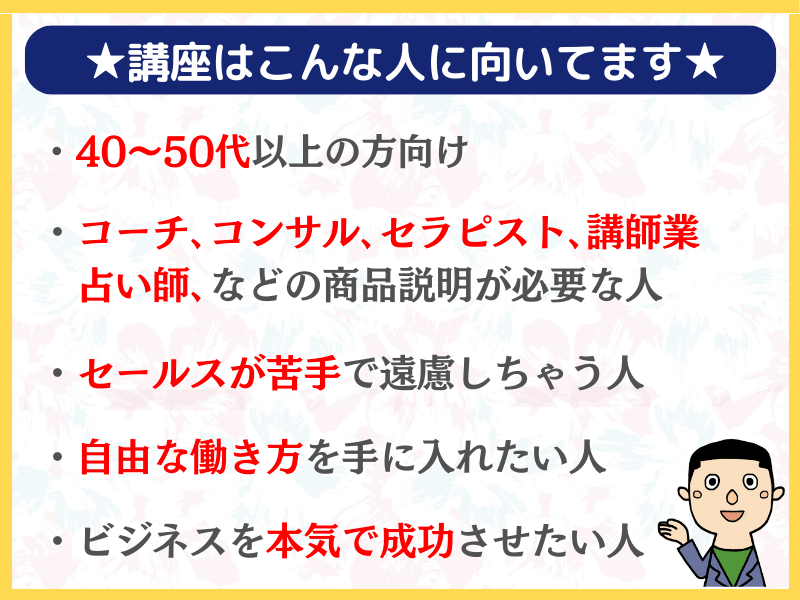 ★講座はこんな人に向いてます★

・40〜50代以上の方向け

・コーチ、コンサル、セラピスト、講師業
占い師、などの商品説明が必要な人

・セールスが苦手で遠慮しちゃう人

・自由な働き方を手に入れたい人

・ビジネスを本気で成功させたい人